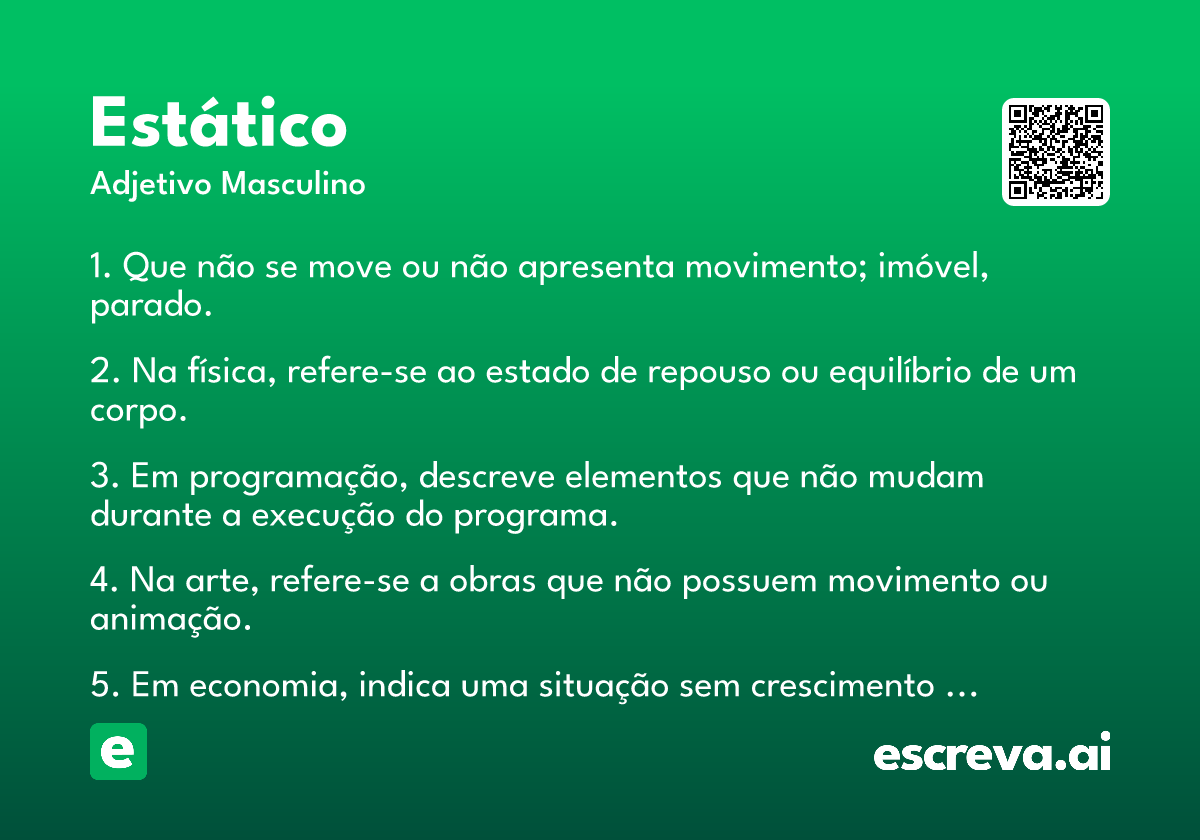 Estático
Adjetivo Masculino

1. Que não se move ou não apresenta movimento; imóvel, parado.

2. Na física, refere-se ao estado de repouso ou equilíbrio de um corpo.

3. Em programação, descreve elementos que não mudam durante a execução do programa.

4. Na arte, refere-se a obras que não possuem movimento ou animação.

5. Em economia, indica uma situação sem crescimento …

e

escreva.ai